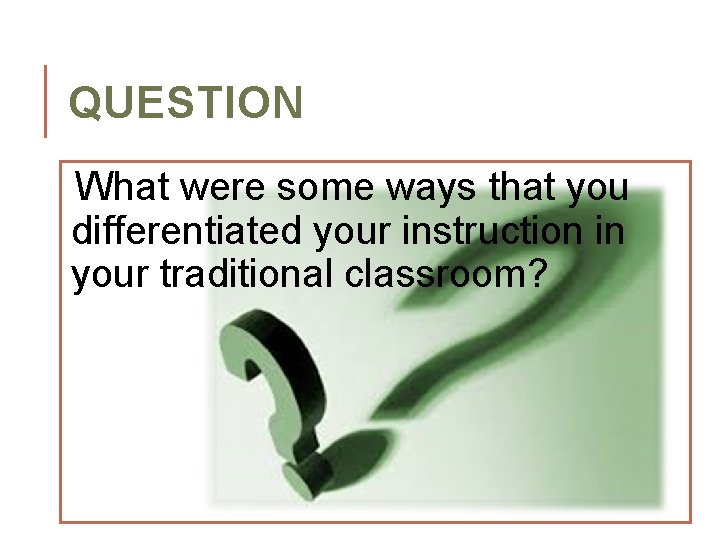 QUESTION

What were some ways that you differentiated your instruction in your traditional classroom?